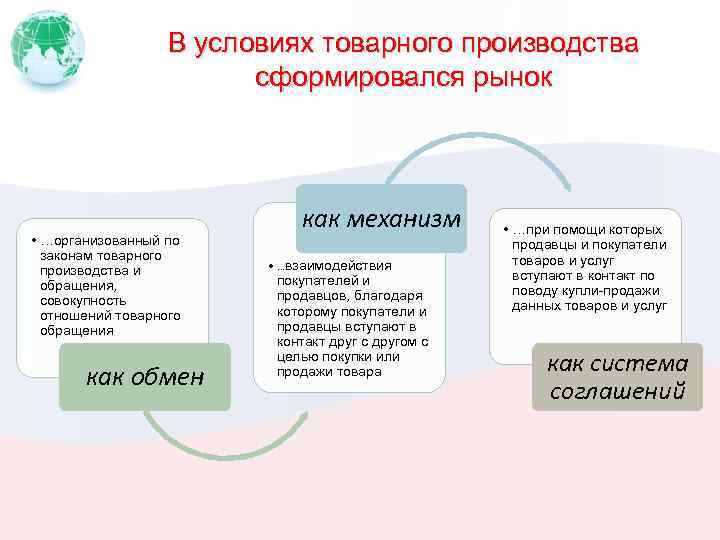 В условиях товарного производства сформировался рынок

• …организованный по законам товарного производства и обращения, совокупность отношений товарного обращения

как обмен

как механизм

• …взаимодействия покупателей и продавцов, благодаря которому покупатели и продавцы вступают в контакт друг с другом с целью покупки или продажи товара

• …при помощи которых продавцы и покупатели товаров и услуг вступают в контакт по поводу купли-продажи данных товаров и услуг

как система соглашений